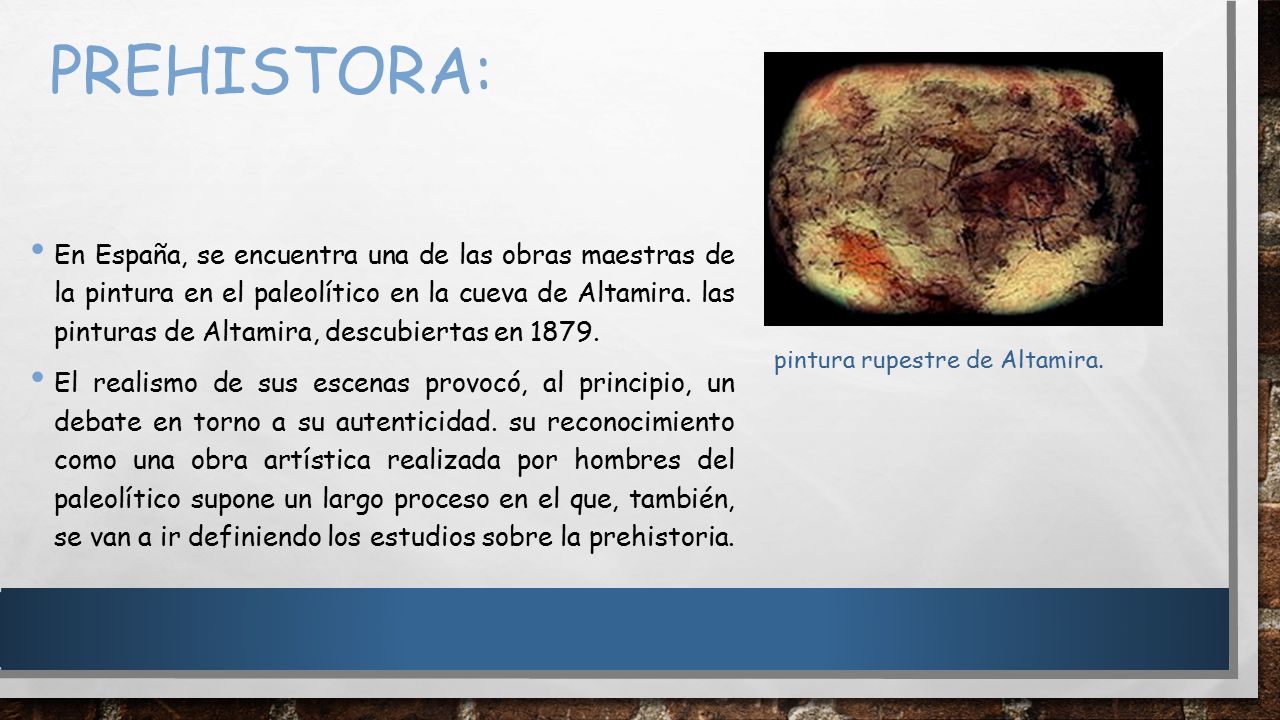 PREHISTORA:

• En España, se encuentra una de las obras maestras de la pintura en el paleolítico en la cueva de Altamira. las pinturas de Altamira, descubiertas en 1879.

• El realismo de sus escenas provocó, al principio, un debate en torno a su autenticidad. su reconocimiento como una obra artística realizada por hombres del paleolítico supone un largo proceso en el que, también, se van a ir definiendo los estudios sobre la prehistoria.

pintura rupestre de Altamira.